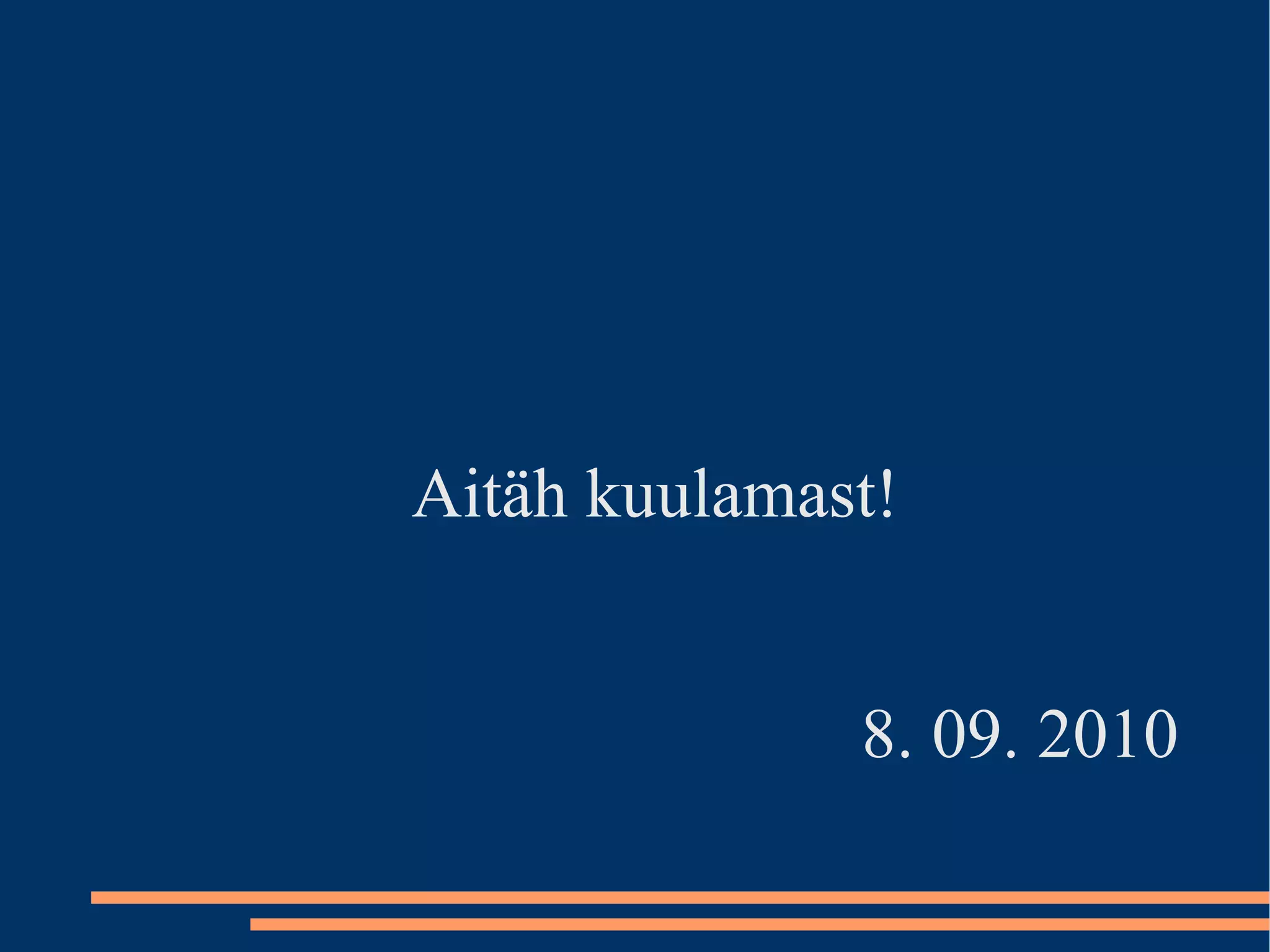 Aitäh kuulamast!

8. 09. 2010